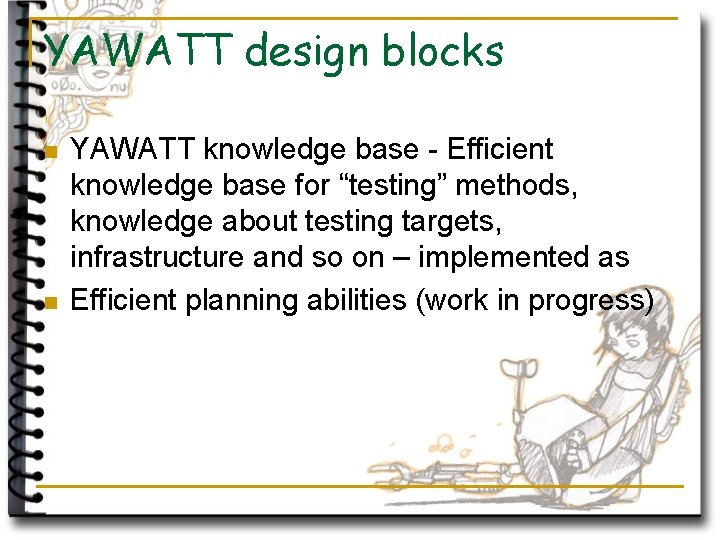 YAWATT design blocks

YAWATT knowledge base - Efficient knowledge base for “testing” methods, knowledge about testing targets, infrastructure and so on – implemented as

Efficient planning abilities (work in progress)